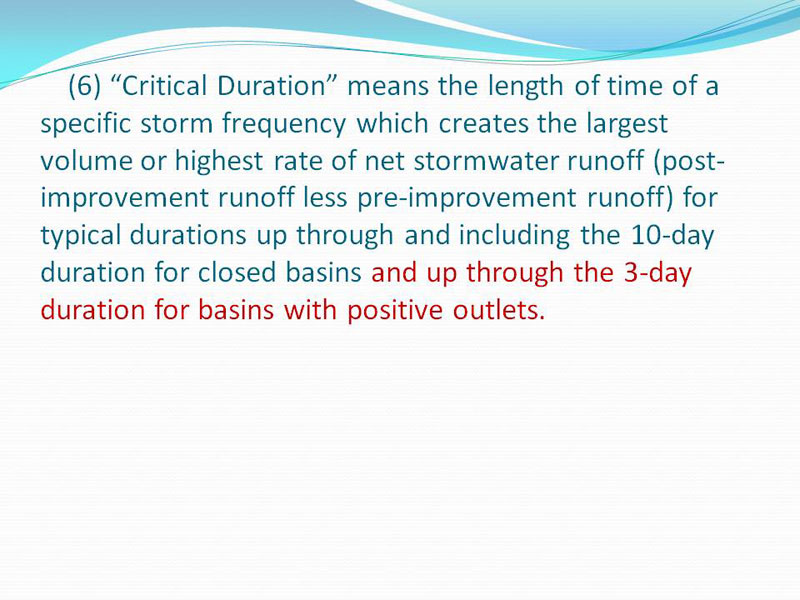 (6) “Critical Duration” means the length of time of a specific storm frequency which creates the largest volume or highest rate of net stormwater runoff (post-improvement runoff less pre-improvement runoff) for typical durations up through and including the 10-day duration for closed basins and up through the 3-day duration for basins with positive outlets.